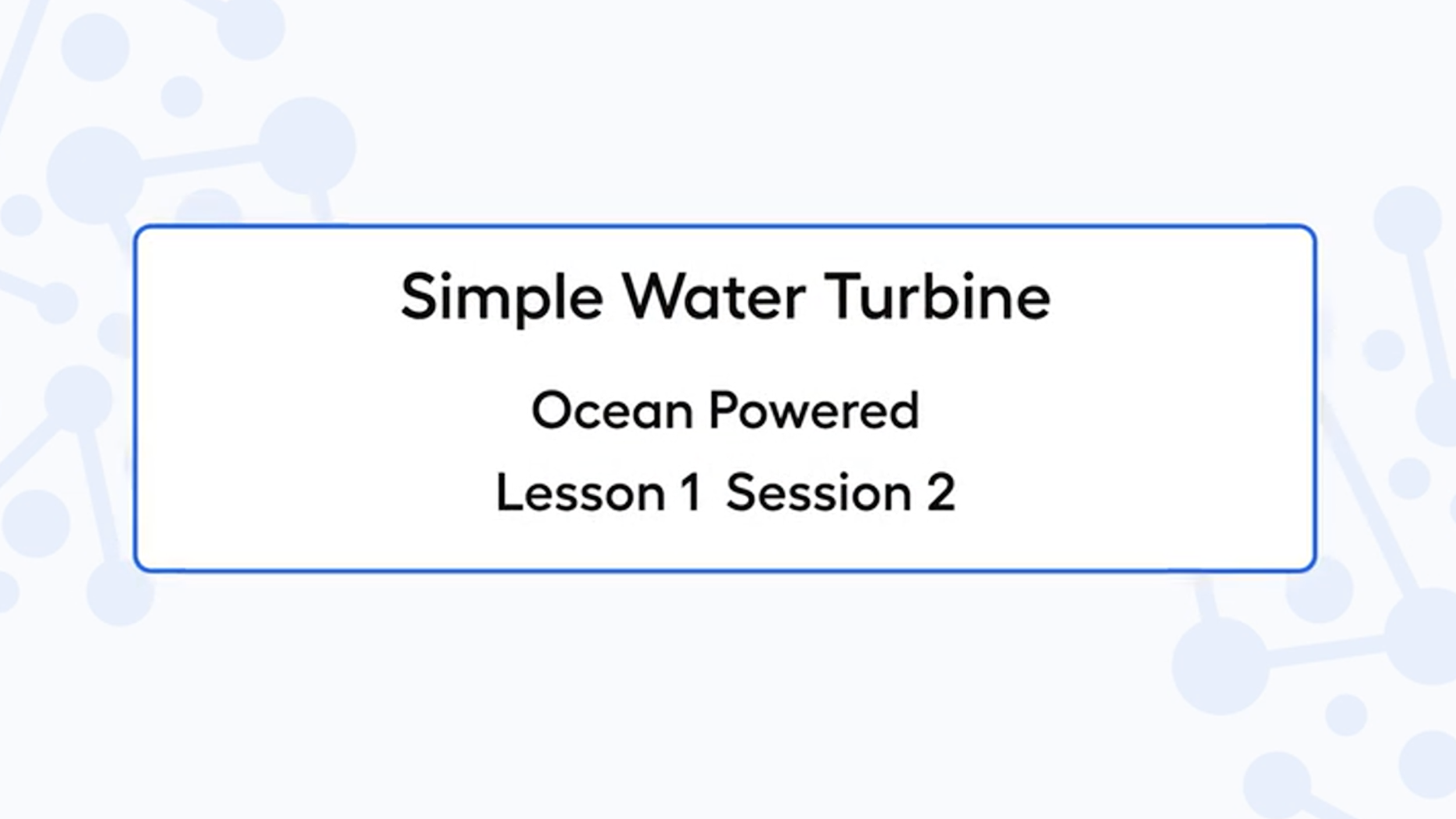 Simple Water Turbine

Ocean Powered

Lesson 1 Session 2